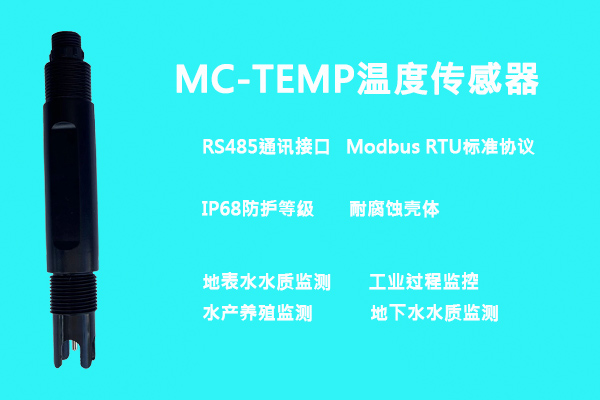 MC-TEMP温度传感器

RS485通讯接口 Modbus RTU标准协议

IP68防护等级 耐腐蚀壳体

地表水水质监测 工业过程监控
水产养殖监测 地下水水质监测